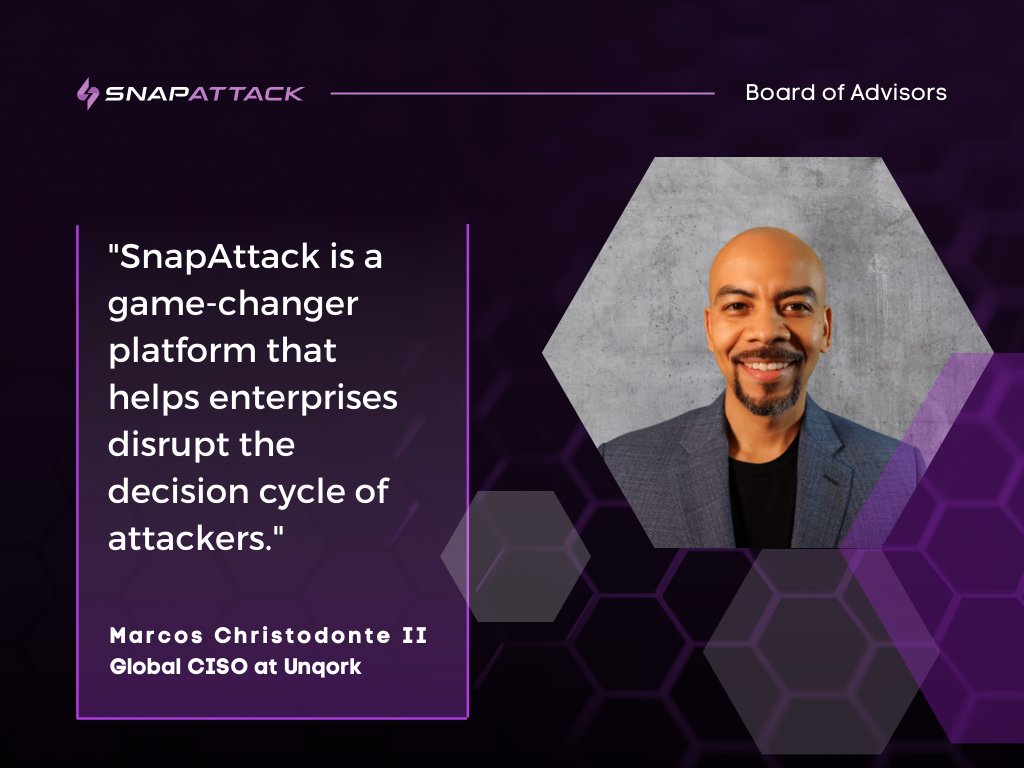 SNAPATTACK

Board of Advisors

"SnapAttack is a game-changer platform that helps enterprises disrupt the decision cycle of attackers."

Marcos Christodonte II
Global CISO at Unqork